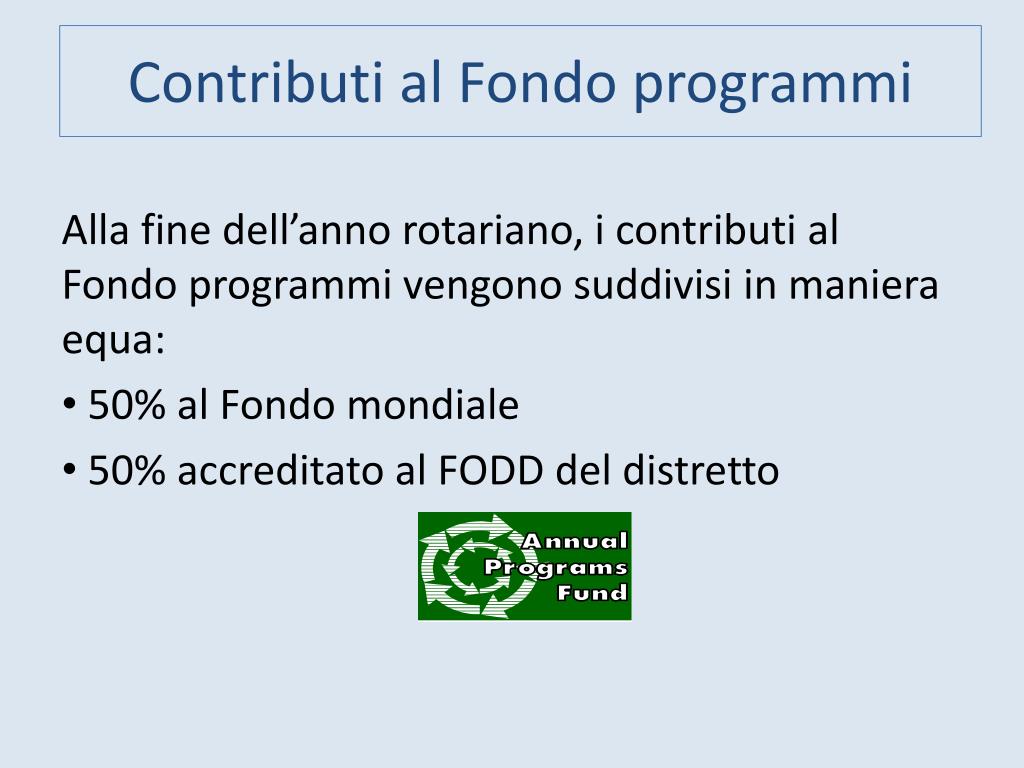 Contributi al Fondo programmi

Alla fine dell’anno rotariano, i contributi al Fondo programmi vengono suddivisi in maniera equa:

• 50% al Fondo mondiale
• 50% accreditato al FODD del distretto

Annual Programs Fund